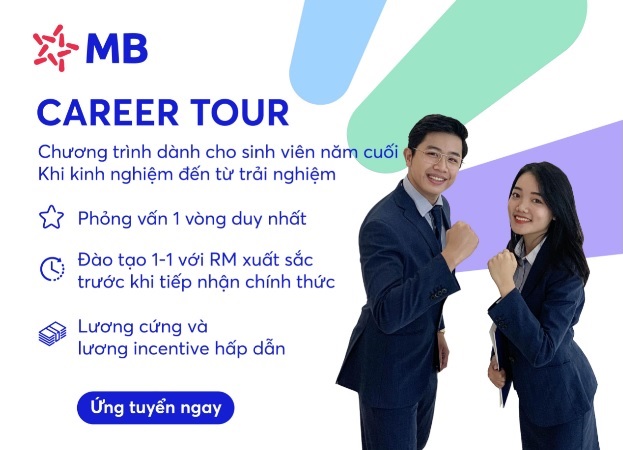 MB

CAREER TOUR

Chương trình dành cho sinh viên năm cuối
Khi kinh nghiệm đến từ trải nghiệm

Phỏng vấn 1 vòng duy nhất

Đào tạo 1-1 với RM xuất sắc trước khi tiếp nhận chính thức

Lương cứng và lương incentive hấp dẫn

Ứng tuyển ngay